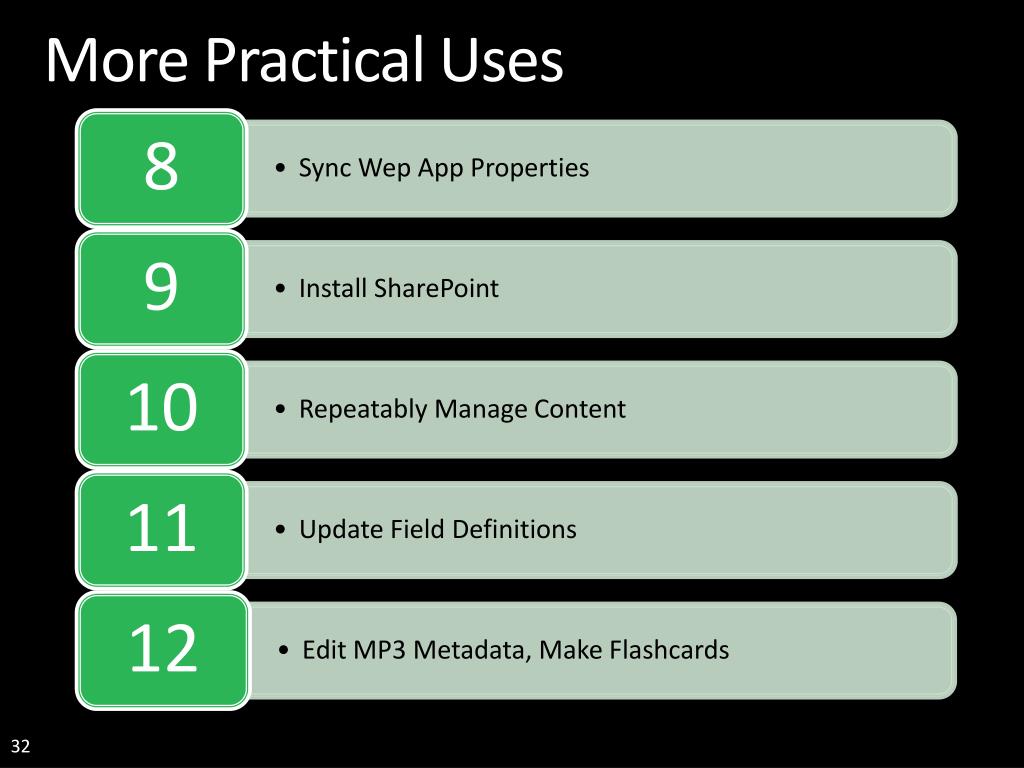 More Practical Uses

8

• Sync Wep App Properties

9

• Install SharePoint

10

• Repeatably Manage Content

11

• Update Field Definitions

12

• Edit MP3 Metadata, Make Flashcards

32